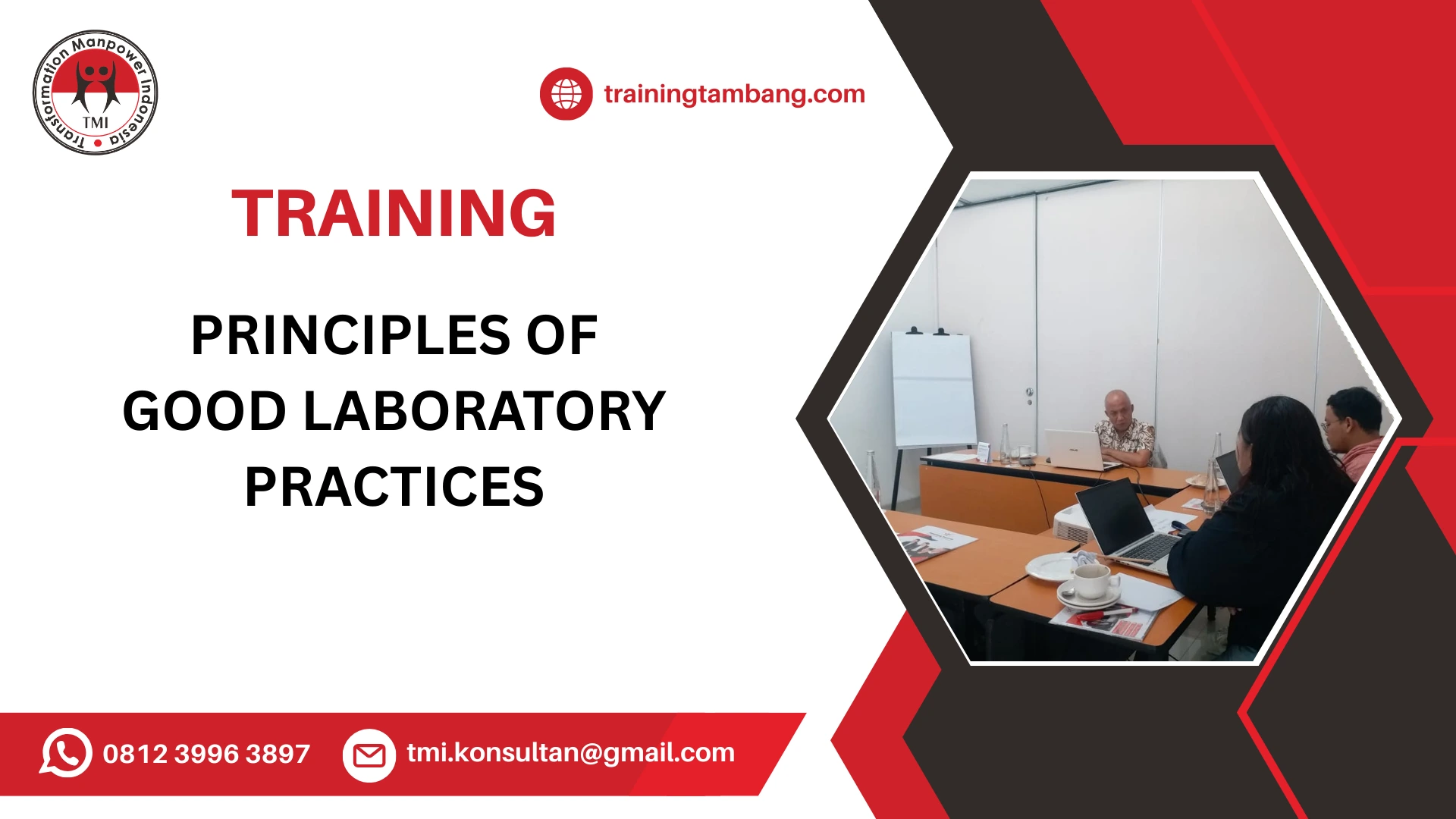 Transformation Manpower Indonesia
TMI

trainingtambang.com

TRAINING

PRINCIPLES OF GOOD LABORATORY PRACTICES

0812 3996 3897

tmi.konsultan@gmail.com